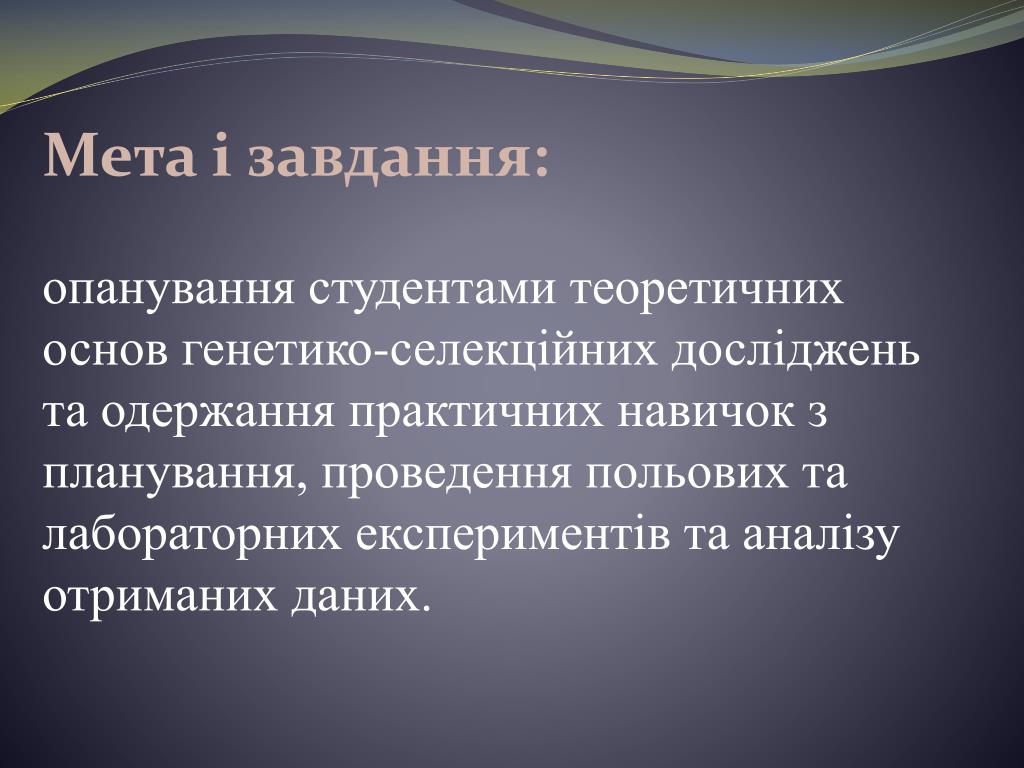 Мета і завдання:

опанування студентами теоретичних основ генетико-селекційних досліджень та одержання практичних навичок з планування, проведення польових та лабораторних експериментів та аналізу отриманих даних.